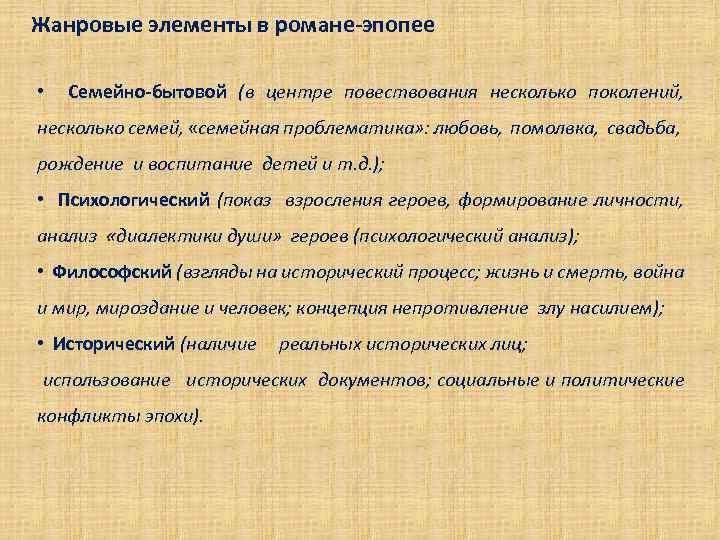 Жанровые элементы в романе-эпопее

• Семейно-бытовой (в центре повествования несколько поколений, несколько семей, «семейная проблематика»: любовь, помолвка, свадьба, рождение и воспитание детей и т.д.);

• Психологический (показ взросления героев, формирование личности, анализ «диалектики души» героев (психологический анализ);

• Философский (взгляды на исторический процесс; жизнь и смерть, война и мир, мироздание и человек; концепция непротивление злу насилием);

• Исторический (наличие реальных исторических лиц; использование исторических документов; социальные и политические конфликты эпохи).